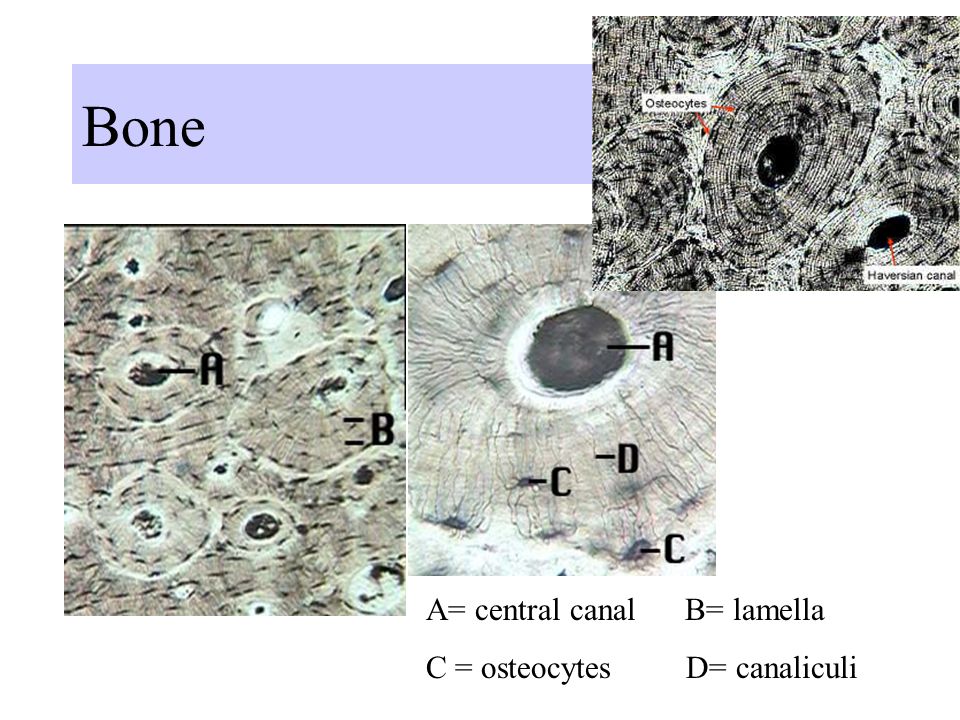 Bone

Osteocytes

Haversian canal

A

B

A

D

C

C

A= central canal B= lamella

C = osteocytes D= canaliculi